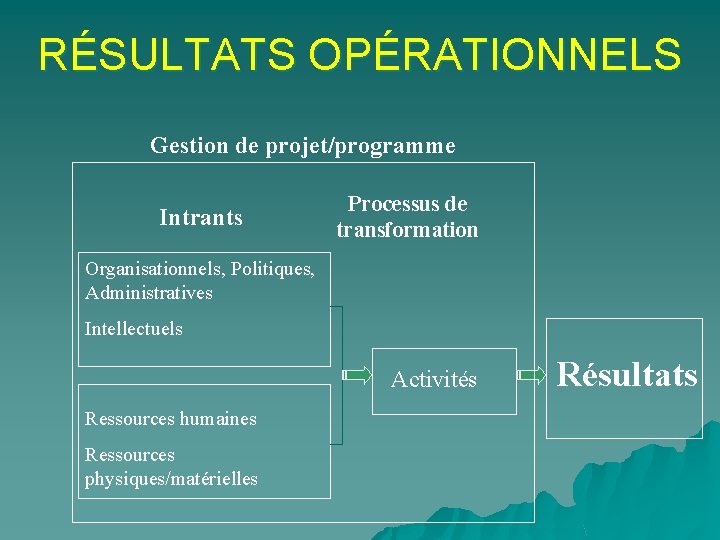 RÉSULTATS OPÉRATIONNELS

Gestion de projet/programme

Intrants

Processus de transformation

Organisationnels, Politiques, Administratives

Intellectuels

Ressources humaines

Ressources physiques/matérielles

Activités

Résultats